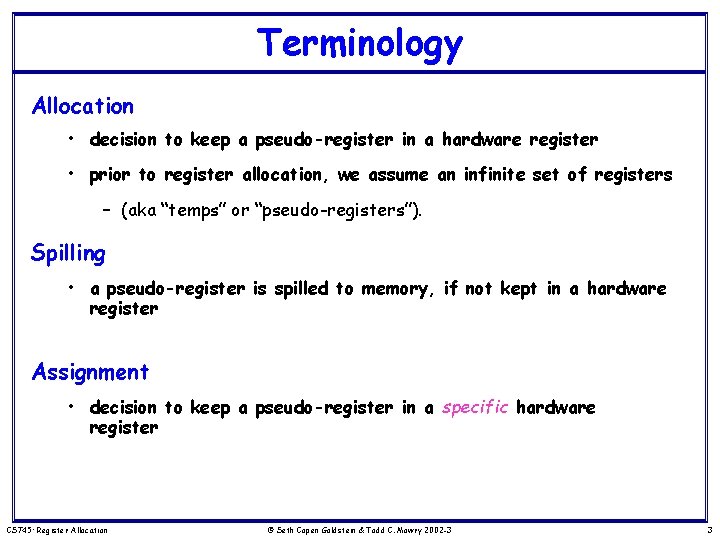 Terminology

Allocation

• decision to keep a pseudo-register in a hardware register

• prior to register allocation, we assume an infinite set of registers

– (aka "temps" or "pseudo-registers").

Spilling

• a pseudo-register is spilled to memory, if not kept in a hardware register

Assignment

• decision to keep a pseudo-register in a specific hardware register

CS745: Register Allocation © Seth Copen Goldstein & Todd C. Mowry 2002-3 3